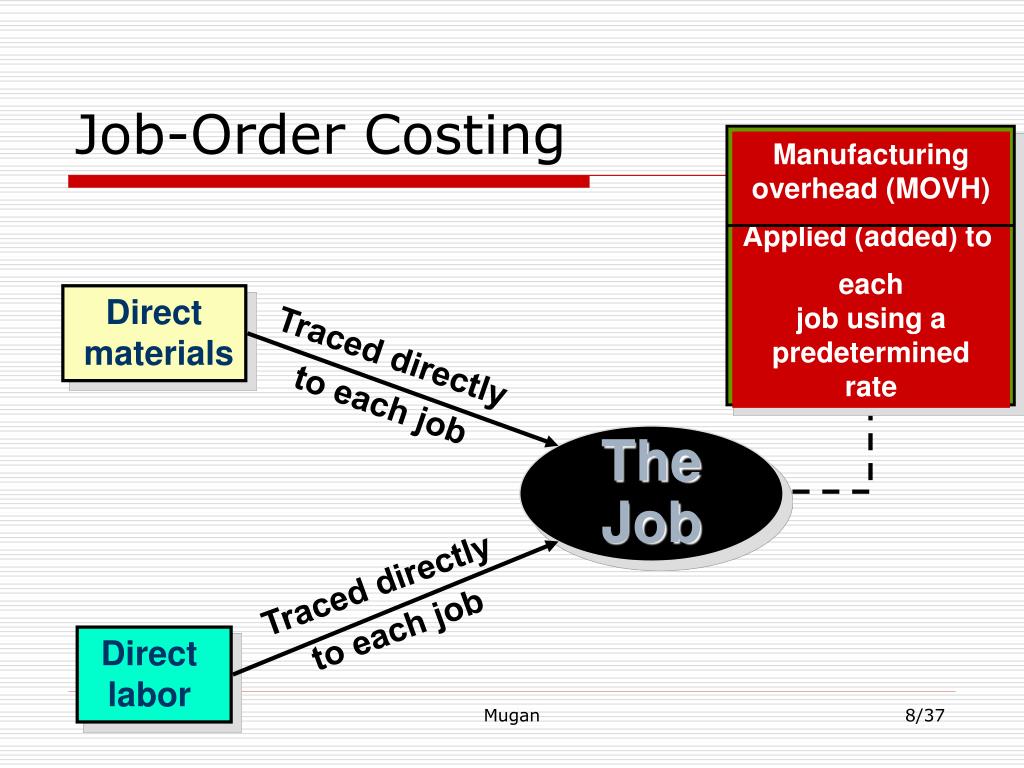 Job-Order Costing

Manufacturing overhead (MOVH)

Applied (added) to each job using a predetermined rate

Direct materials

Traced directly to each job

The Job

Traced directly to each job

Direct labor

Mugan

8/37